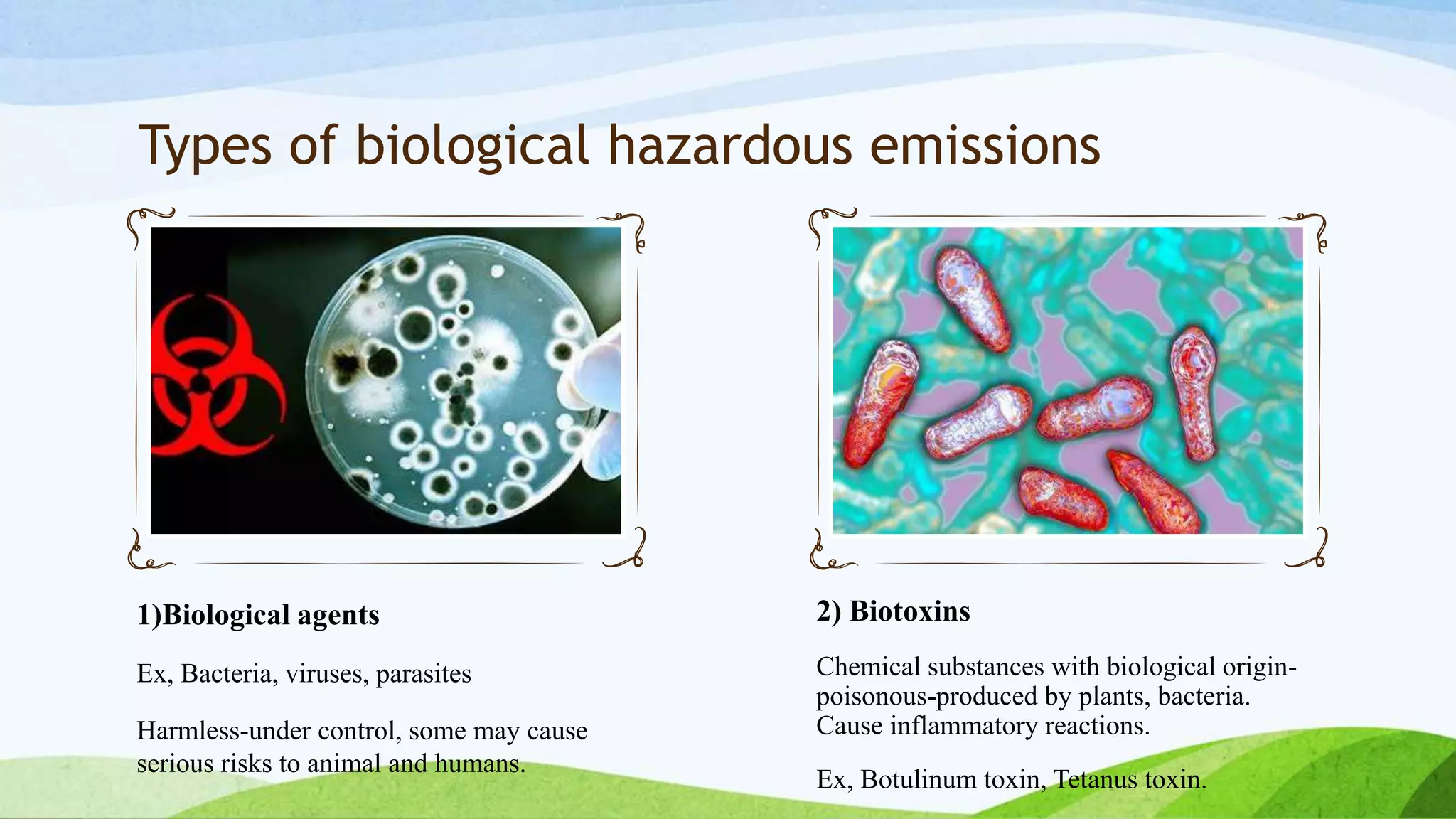 Types of biological hazardous emissions

1)Biological agents

Ex, Bacteria, viruses, parasites

Harmless-under control, some may cause serious risks to animal and humans.

2) Biotoxins

Chemical substances with biological origin-poisonous-produced by plants, bacteria. Cause inflammatory reactions.

Ex, Botulinum toxin, Tetanus toxin.